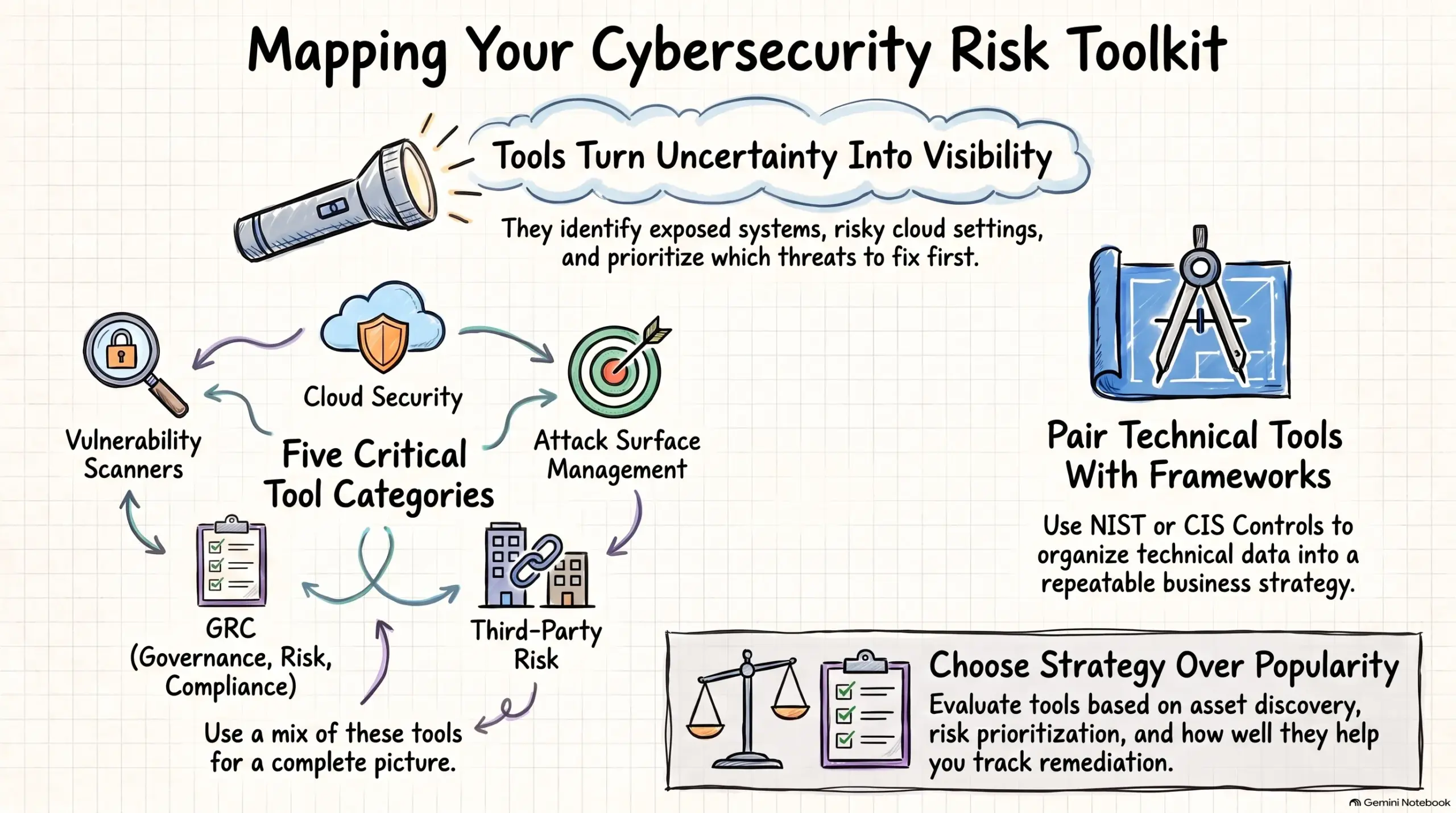 Mapping Your Cybersecurity Risk Toolkit

Tools Turn Uncertainty Into Visibility

They identify exposed systems, risky cloud settings, and prioritize which threats to fix first.

Cloud Security

Vulnerability Scanners

Five Critical Tool Categories

Attack Surface Management

GRC (Governance, Risk, Compliance)

Third-Party Risk

Use a mix of these tools for a complete picture.

Pair Technical Tools With Frameworks

Use NIST or CIS Controls to organize technical data into a repeatable business strategy.

Choose Strategy Over Popularity

Evaluate tools based on asset discovery, risk prioritization, and how well they help you track remediation.

Gemini Notebook